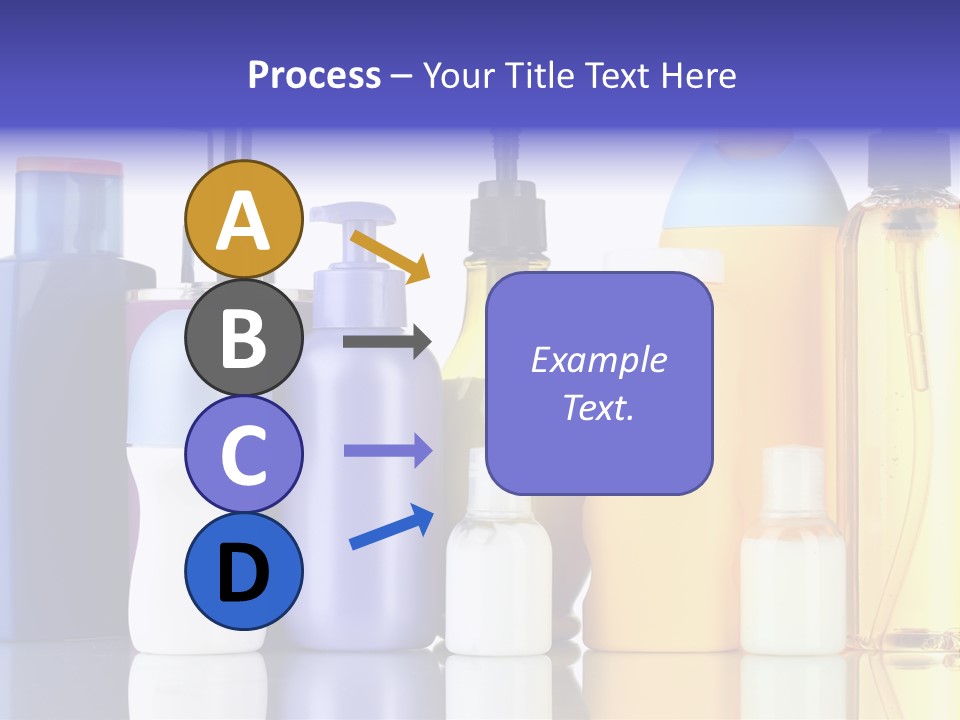 Process – Your Title Text Here

A

B

C

D

Example Text.